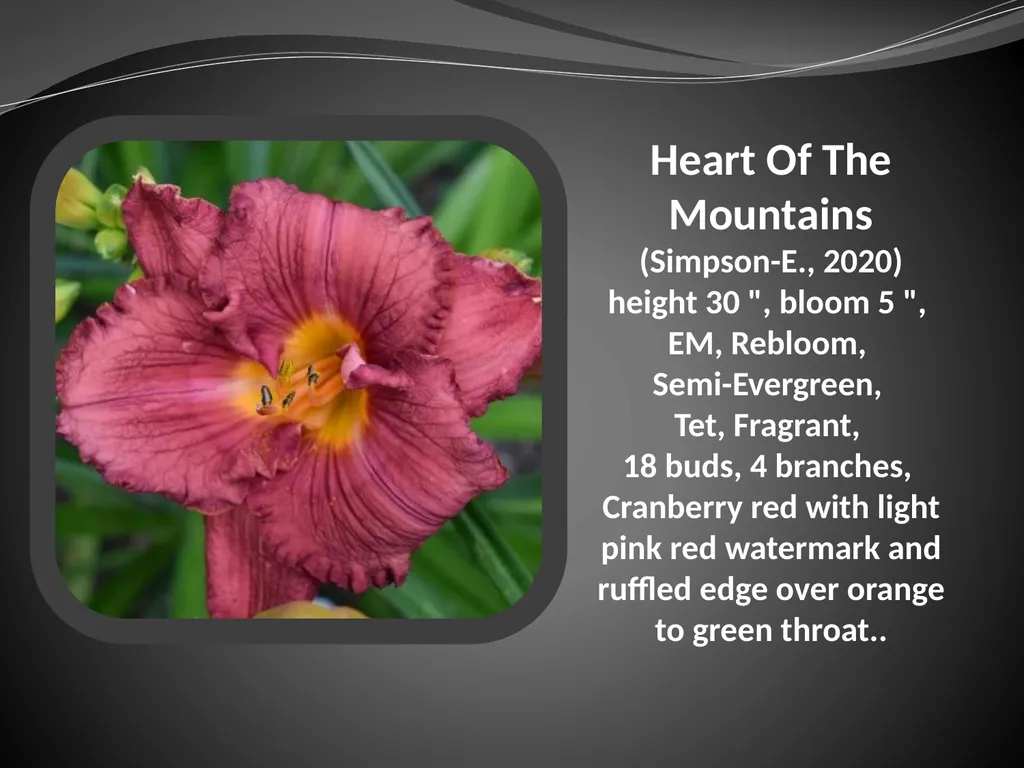 Heart Of The Mountains
(Simpson-E., 2020)
height 30 ", bloom 5 ", EM, Rebloom, Semi-Evergreen, Tet, Fragrant, 18 buds, 4 branches, Cranberry red with light pink red watermark and ruffled edge over orange to green throat..